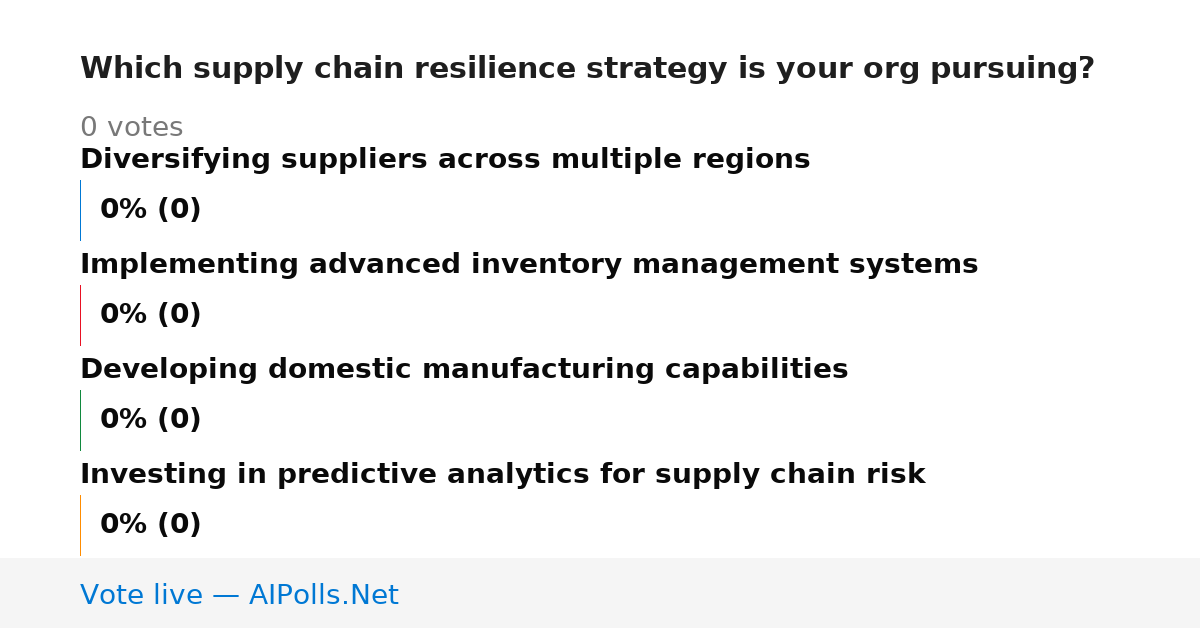 Which supply chain resilience strategy is your org pursuing?

0 votes

Diversifying suppliers across multiple regions

0% (0)

Implementing advanced inventory management systems

0% (0)

Developing domestic manufacturing capabilities

0% (0)

Investing in predictive analytics for supply chain risk

0% (0)

Vote live — AIPolls.Net